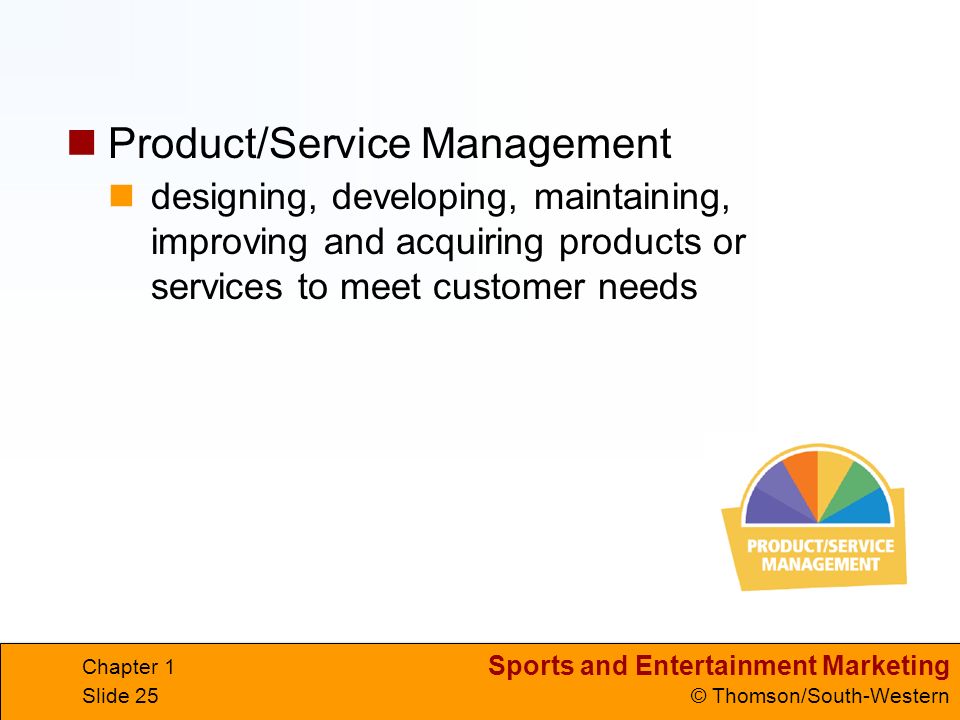 Product/Service Management

designing, developing, maintaining, improving and acquiring products or services to meet customer needs

PRODUCT/SERVICE MANAGEMENT

Chapter 1
Slide 25

Sports and Entertainment Marketing
© Thomson/South-Western